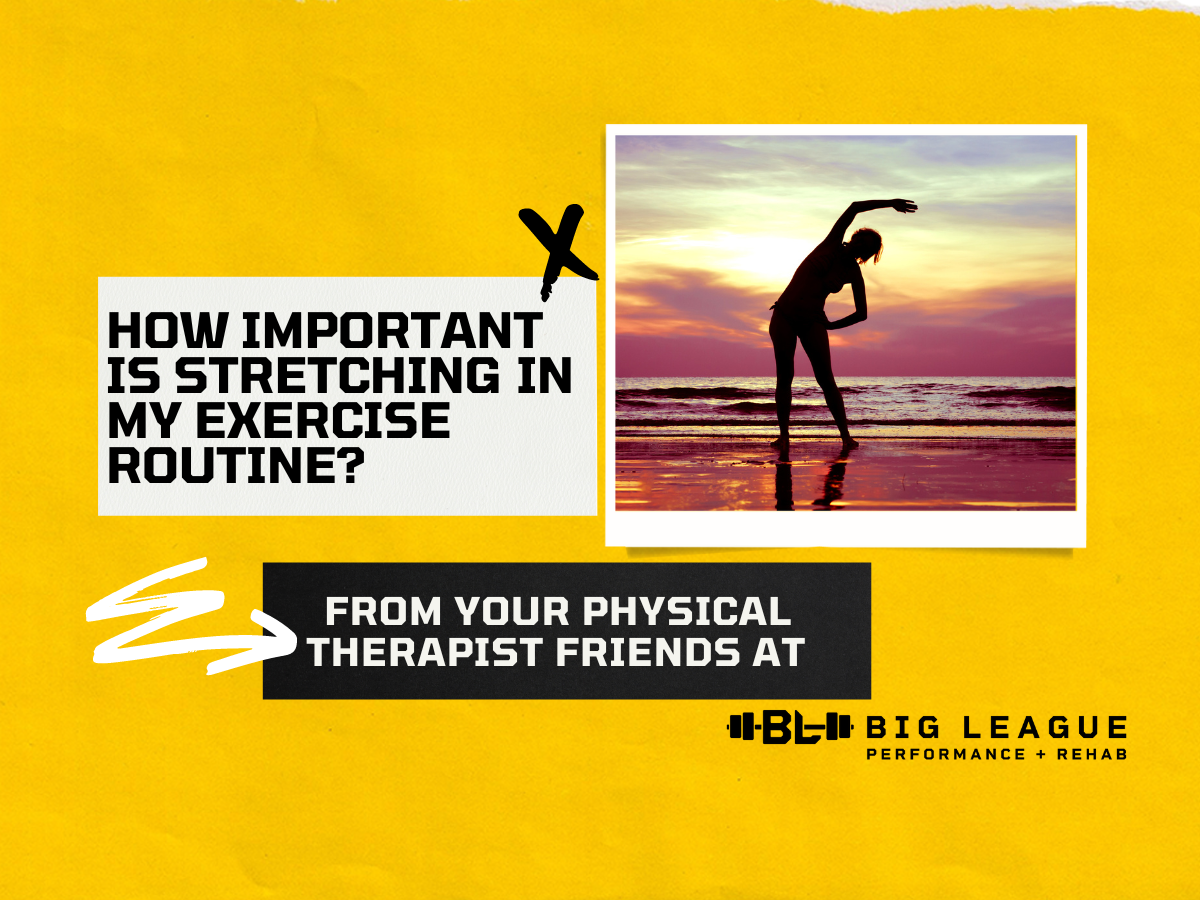 HOW IMPORTANT IS STRETCHING IN MY EXERCISE ROUTINE?

FROM YOUR PHYSICAL THERAPIST FRIENDS AT

BL BIG LEAGUE
PERFORMANCE + REHAB